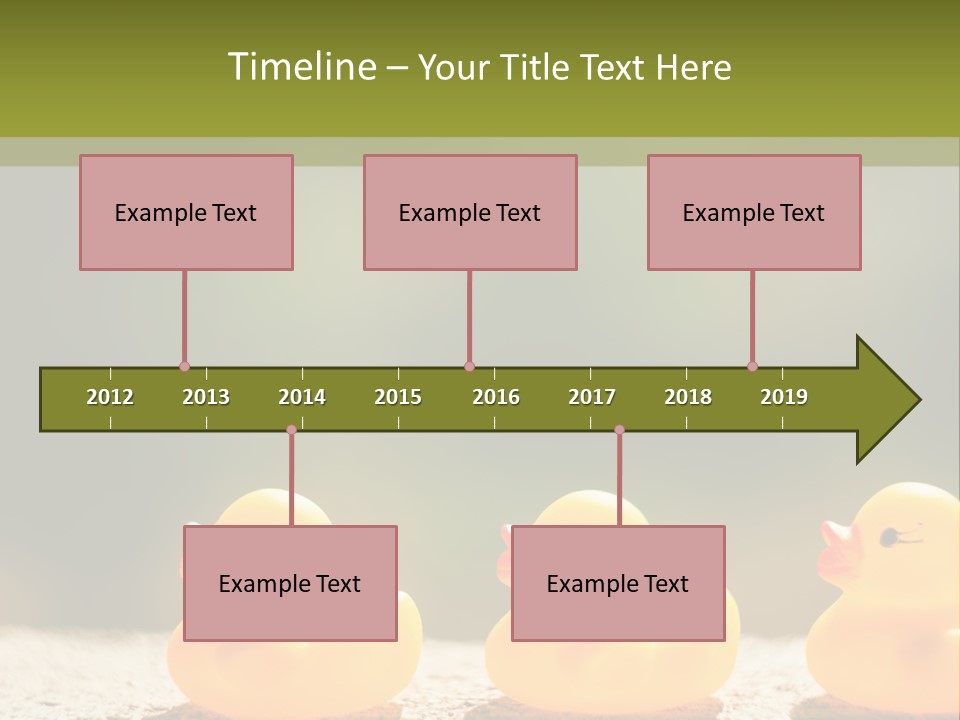 Timeline – Your Title Text Here

Example Text

Example Text

Example Text

2012 2013 2014 2015 2016 2017 2018 2019

Example Text

Example Text